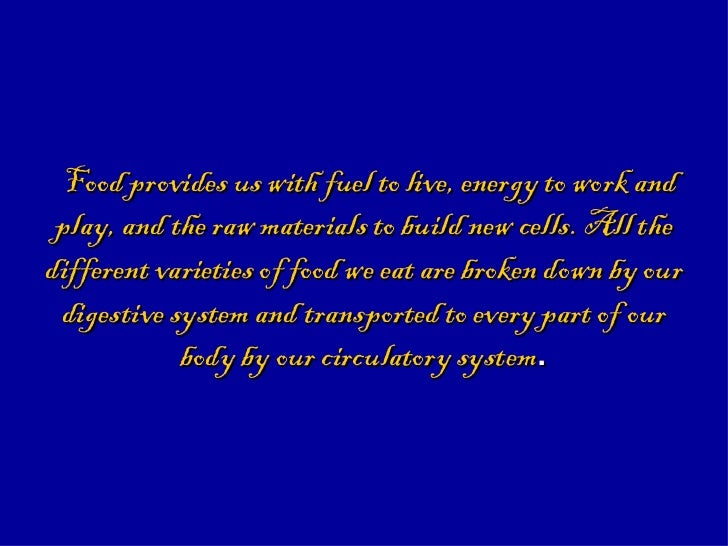 Food provides us with fuel to live, energy to work and play, and the raw materials to build new cells. All the different varieties of food we eat are broken down by our digestive system and transported to every part of our body by our circulatory system.